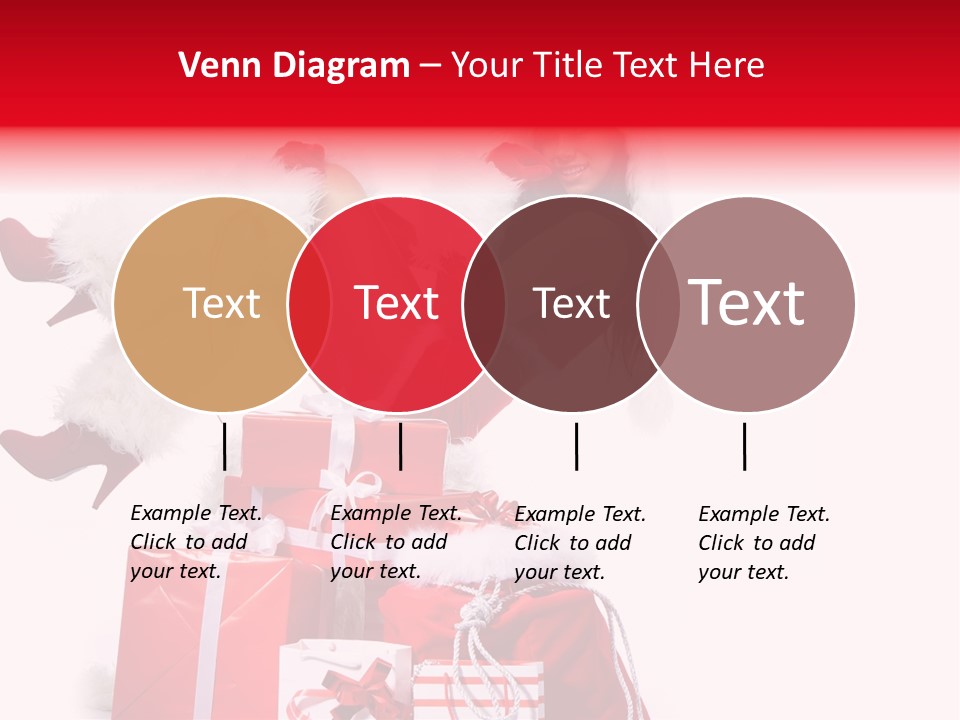 Venn Diagram – Your Title Text Here

Text

Text

Text

Text

Example Text. Click to add your text.

Example Text. Click to add your text.

Example Text. Click to add your text.

Example Text. Click to add your text.